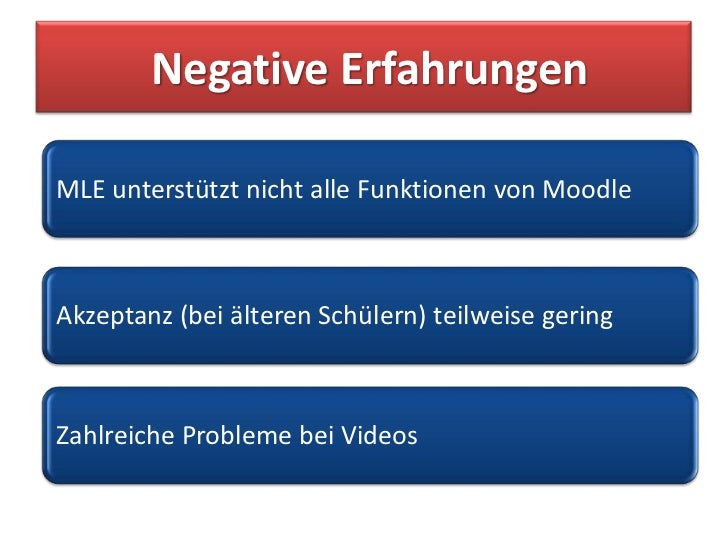 Negative Erfahrungen

MLE unterstützt nicht alle Funktionen von Moodle

Akzeptanz (bei älteren Schülern) teilweise gering

Zahlreiche Probleme bei Videos